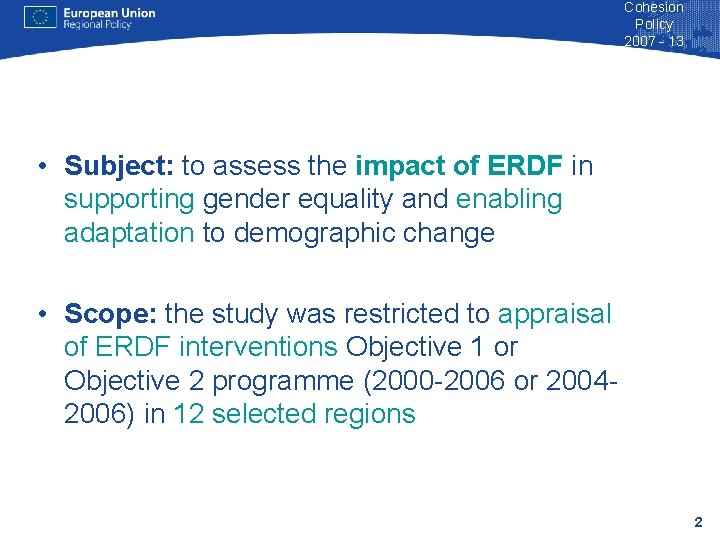 European Union
Regional Policy

Cohesion Policy 2007 - 13

• Subject: to assess the impact of ERDF in supporting gender equality and enabling adaptation to demographic change

• Scope: the study was restricted to appraisal of ERDF interventions Objective 1 or Objective 2 programme (2000-2006 or 2004-2006) in 12 selected regions

2